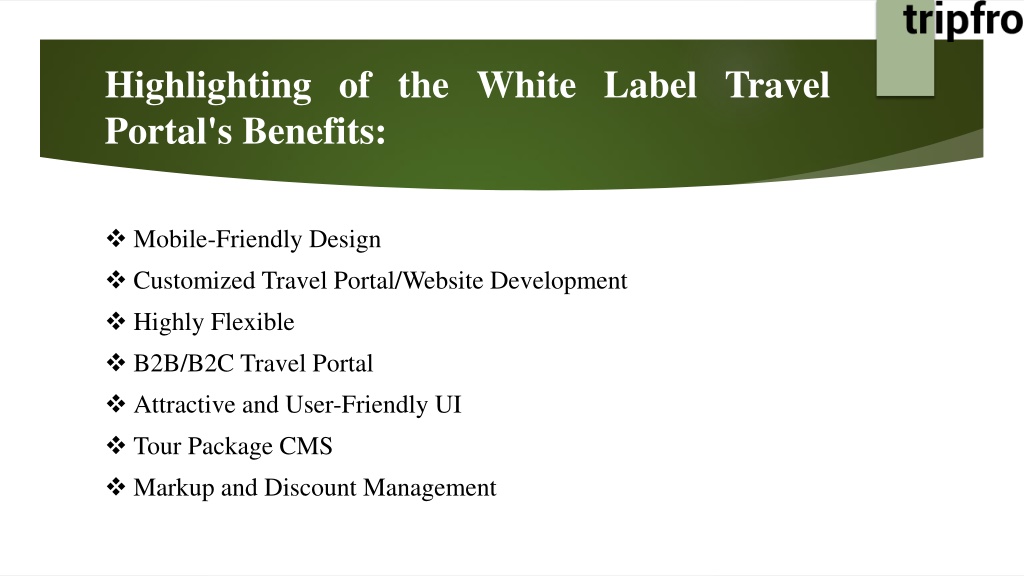 tripfro

Highlighting of the White Label Travel Portal's Benefits:

❖ Mobile-Friendly Design
❖ Customized Travel Portal/Website Development
❖ Highly Flexible
❖ B2B/B2C Travel Portal
❖ Attractive and User-Friendly UI
❖ Tour Package CMS
❖ Markup and Discount Management